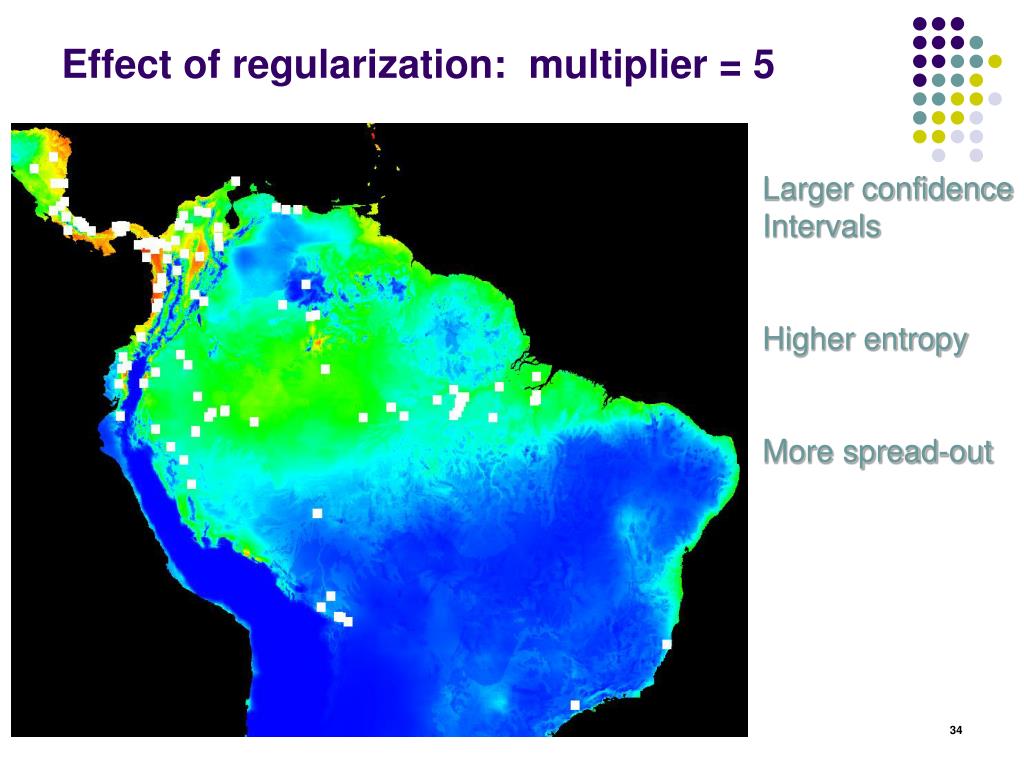 Effect of regularization: multiplier = 5

Larger confidence Intervals

Higher entropy

More spread-out

34